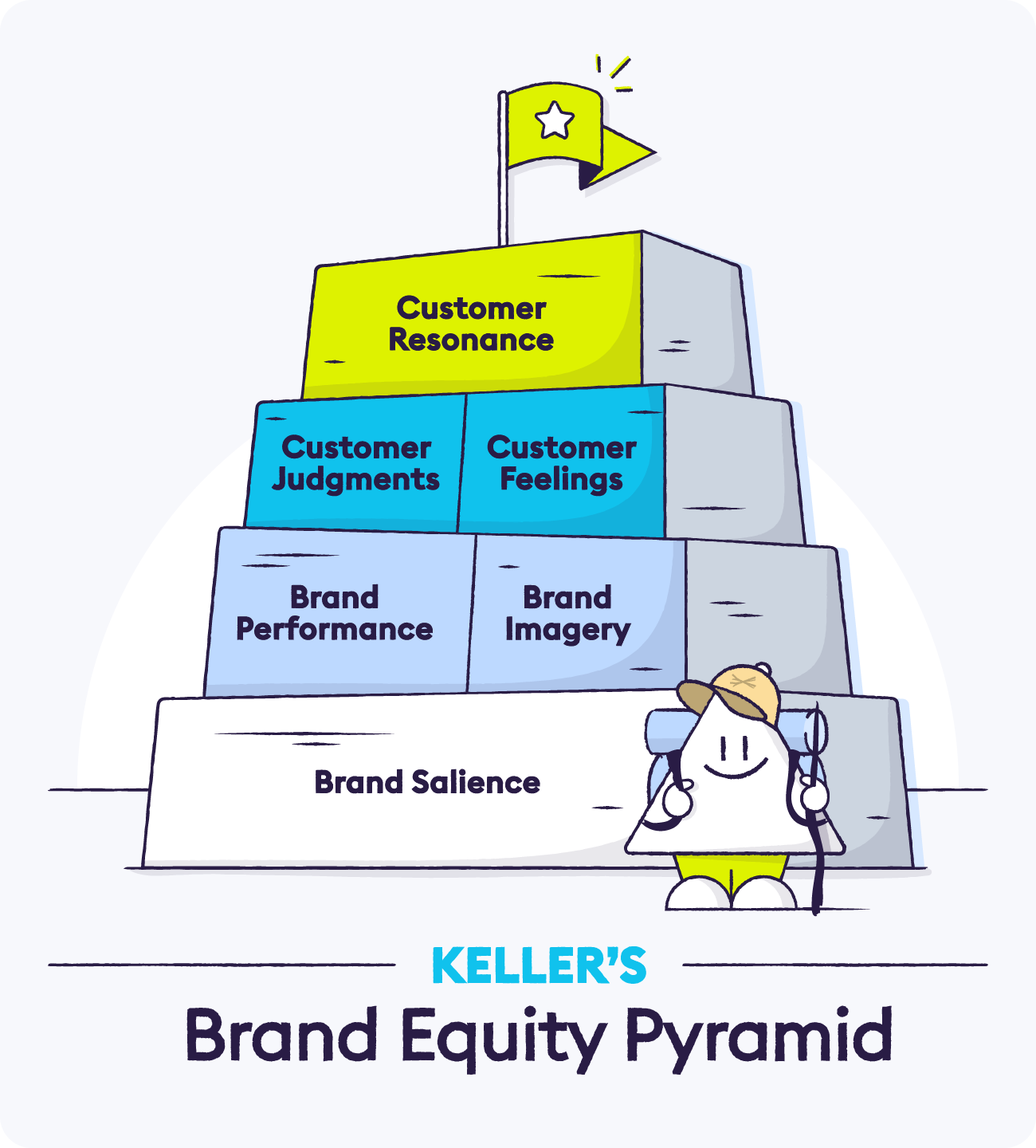 Customer Resonance

Customer Judgments

Customer Feelings

Brand Performance

Brand Imagery

Brand Salience

KELLER'S

Brand Equity Pyramid